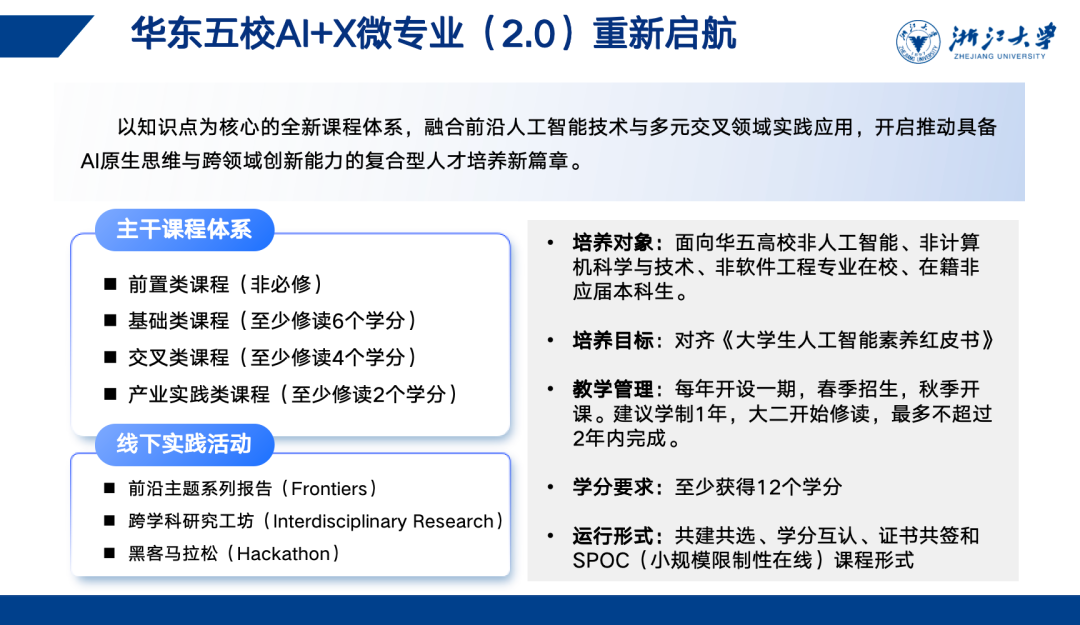 华东五校AI+X微专业（2.0）重新启航

浙江大学
ZHEJIANG UNIVERSITY

以知识点为核心的全新课程体系，融合前沿人工智能技术与多元交叉领域实践应用，开启推动具备AI原生思维与跨领域创新能力的复合型人才培养新篇章。

主干课程体系

■ 前置类课程（非必修）
■ 基础类课程（至少修读6个学分）
■ 交叉类课程（至少修读4个学分）
■ 产业实践类课程（至少修读2个学分）

线下实践活动

■ 前沿主题系列报告（Frontiers）
■ 跨学科研究工坊（Interdisciplinary Research）
■ 黑客马拉松（Hackathon）

• 培养对象：面向华五高校非人工智能、非计算机科学与技术、非软件工程专业在校、在籍非应届本科生。

• 培养目标：对齐《大学生人工智能素养红皮书》

• 教学管理：每年开设一期，春季招生，秋季开课。建议学制1年，大二开始修读，最多不超过2年内完成。

• 学分要求：至少获得12个学分

• 运行形式：共建共选、学分互认、证书共签和SPOC（小规模限制性在线）课程形式